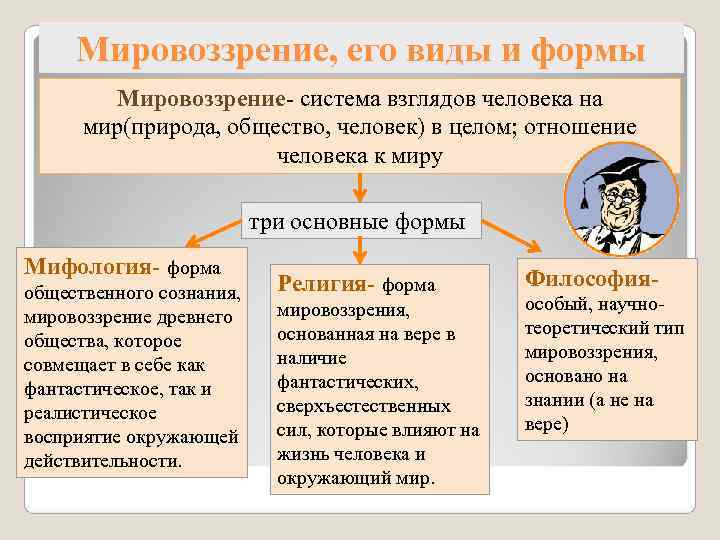 Мировоззрение, его виды и формы

Мировоззрение- система взглядов человека на мир(природа, общество, человек) в целом; отношение человека к миру

три основные формы

Мифология- форма общественного сознания, мировоззрение древнего общества, которое совмещает в себе как фантастическое, так и реалистическое восприятие окружающей действительности.

Религия- форма мировоззрения, основанная на вере в наличие фантастических, сверхъестественных сил, которые влияют на жизнь человека и окружающий мир.

Философия- особый, научно-теоретический тип мировоззрения, основано на знании (а не на вере)